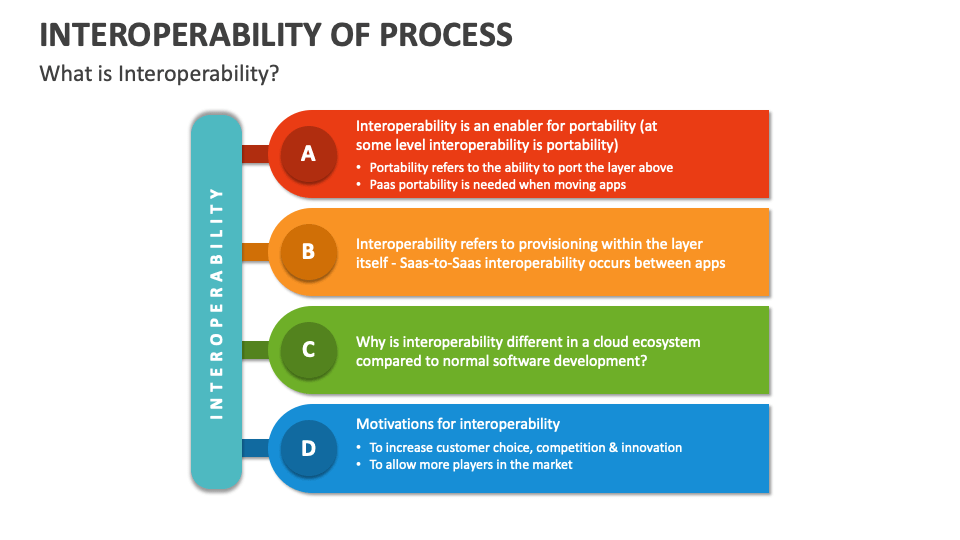 INTEROPERABILITY OF PROCESS

What is Interoperability?

INTEROPERABILITY

A

Interoperability is an enabler for portability (at some level interoperability is portability)

• Portability refers to the ability to port the layer above
• Paas portability is needed when moving apps

B

Interoperability refers to provisioning within the layer itself - Saas-to-Saas interoperability occurs between apps

C

Why is interoperability different in a cloud ecosystem compared to normal software development?

D

Motivations for interoperability

• To increase customer choice, competition & innovation
• To allow more players in the market